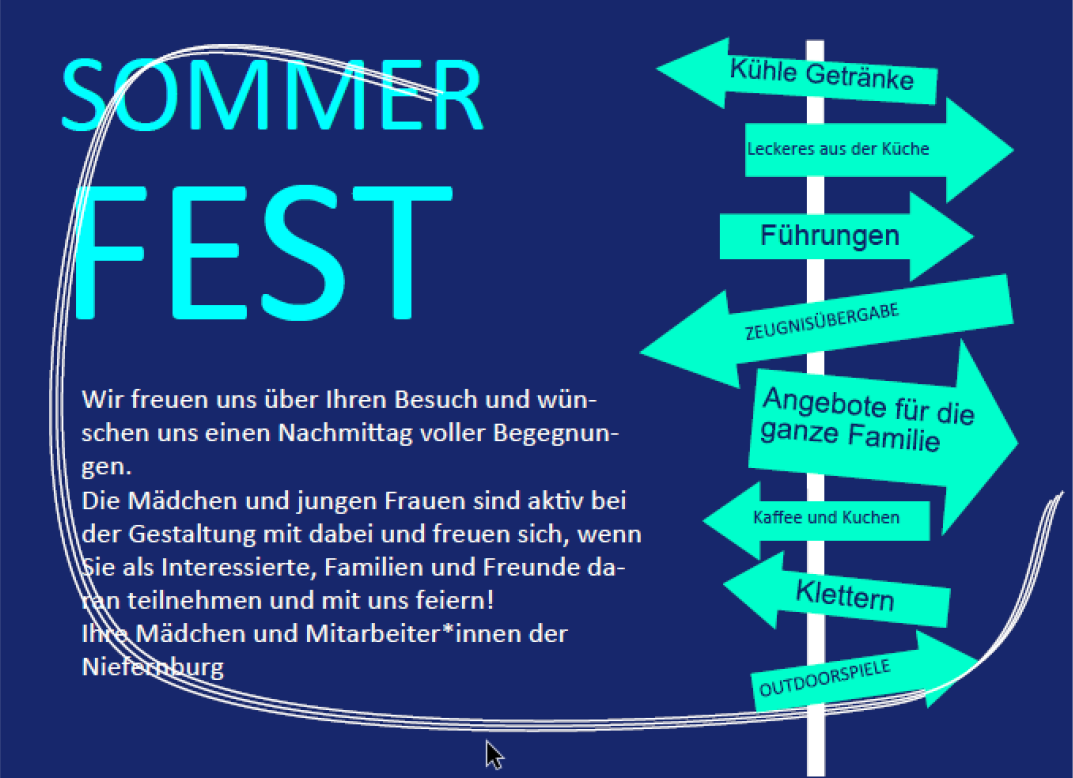 SOMMER
FEST

Wir freuen uns über Ihren Besuch und wünschen uns einen Nachmittag voller Begegnungen.
Die Mädchen und jungen Frauen sind aktiv bei der Gestaltung mit dabei und freuen sich, wenn Sie als Interessierte, Familien und Freunde daran teilnehmen und mit uns feiern!
Ihre Mädchen und Mitarbeiter*innen der Niefernburg

Kühle Getränke
Leckeres aus der Küche
Führungen
ZEUGNISÜBERGABE
Angebote für die ganze Familie
Kaffee und Kuchen
Klettern
OUTDOORSPIELE